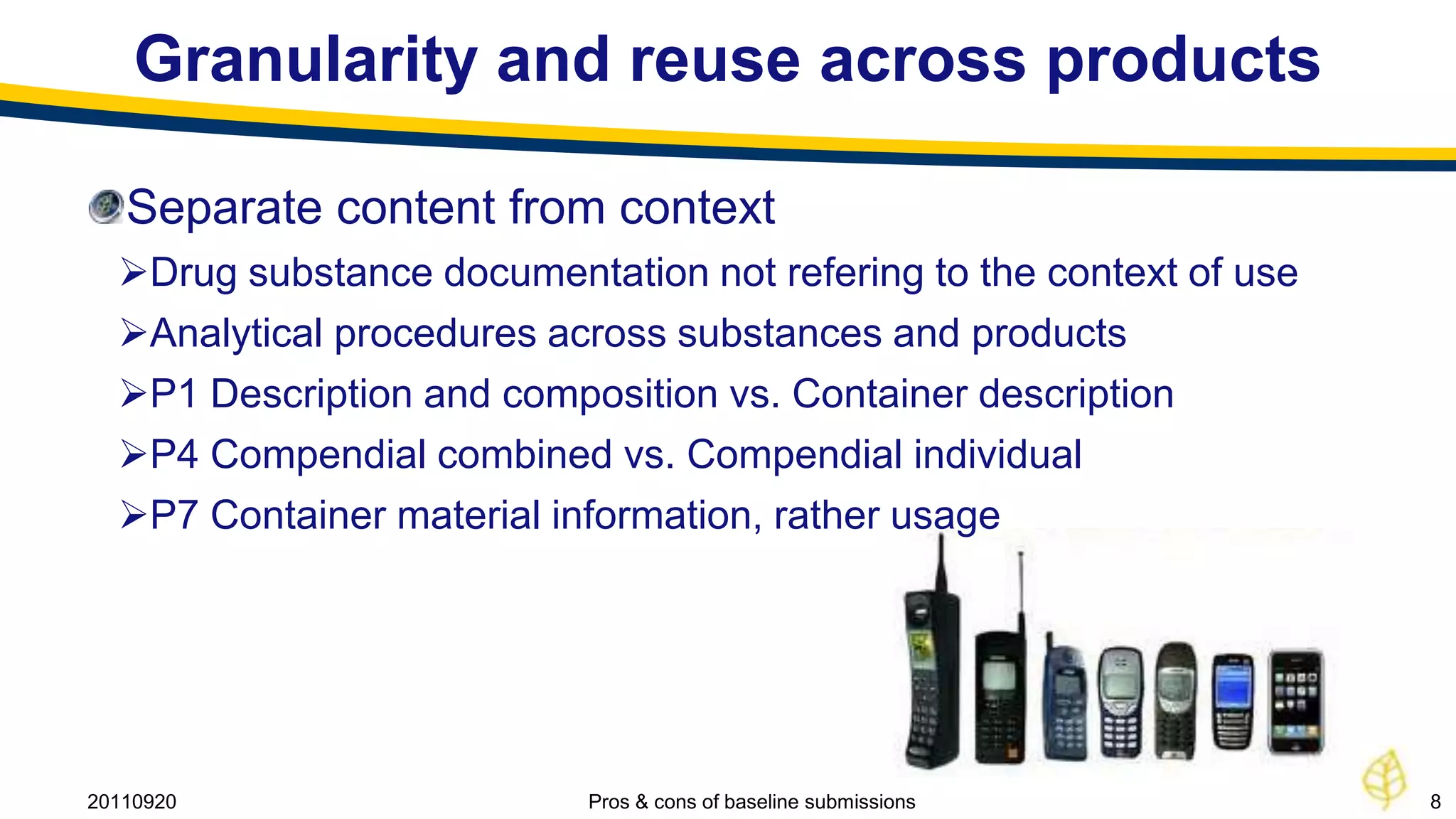 Granularity and reuse across products

Separate content from context

➢Drug substance documentation not refering to the context of use

➢Analytical procedures across substances and products

➢P1 Description and composition vs. Container description

➢P4 Compendial combined vs. Compendial individual

➢P7 Container material information, rather usage

20110920

Pros & cons of baseline submissions

8